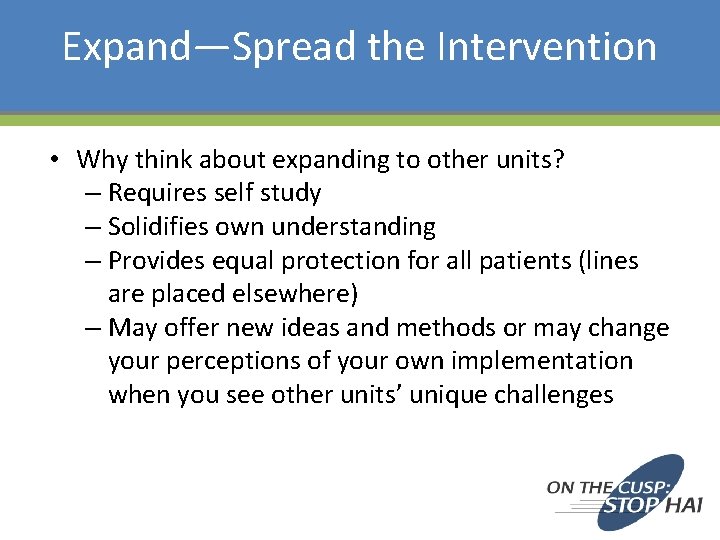 Expand—Spread the Intervention

• Why think about expanding to other units?
– Requires self study
– Solidifies own understanding
– Provides equal protection for all patients (lines are placed elsewhere)
– May offer new ideas and methods or may change your perceptions of your own implementation when you see other units' unique challenges

ON THE CUSP: STOP HAI